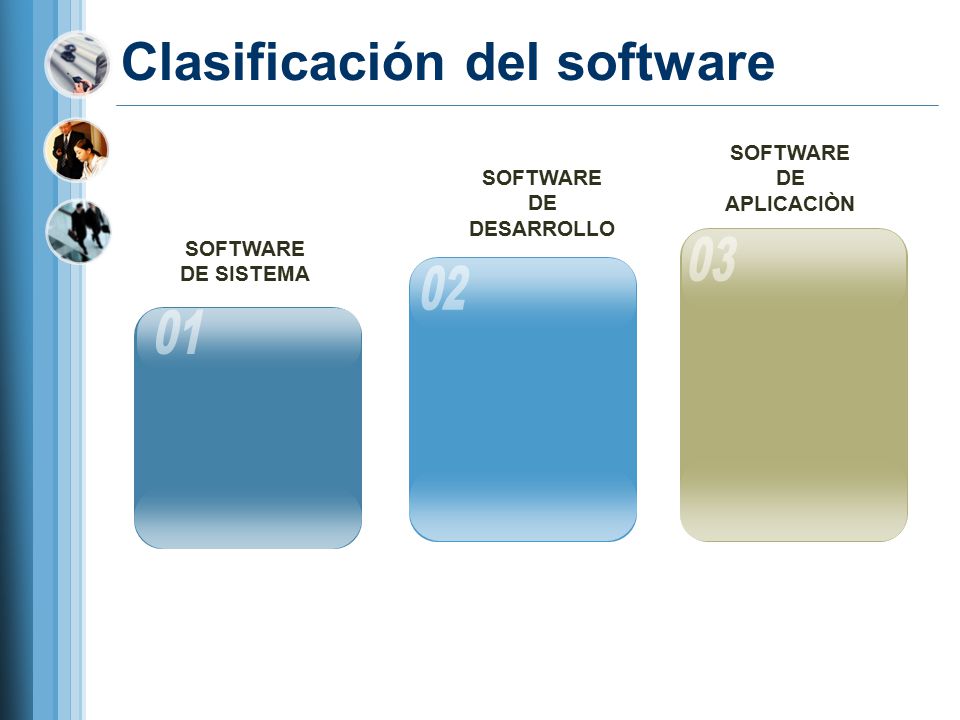 Clasificación del software

SOFTWARE DE SISTEMA

01

SOFTWARE DE DESARROLLO

02

SOFTWARE DE APLICACIÒN

03